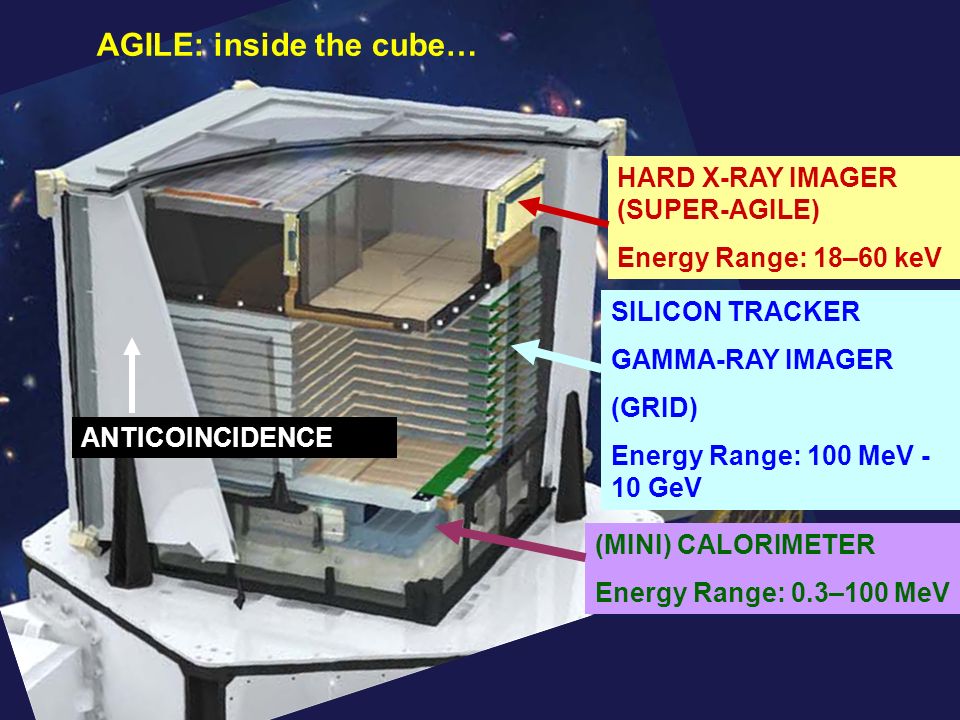 AGILE: inside the cube…

HARD X-RAY IMAGER
(SUPER-AGILE)

Energy Range: 18–60 keV

SILICON TRACKER

GAMMA-RAY IMAGER

(GRID)

Energy Range: 100 MeV - 10 GeV

ANTICOINCIDENCE

(MINI) CALORIMETER

Energy Range: 0.3–100 MeV